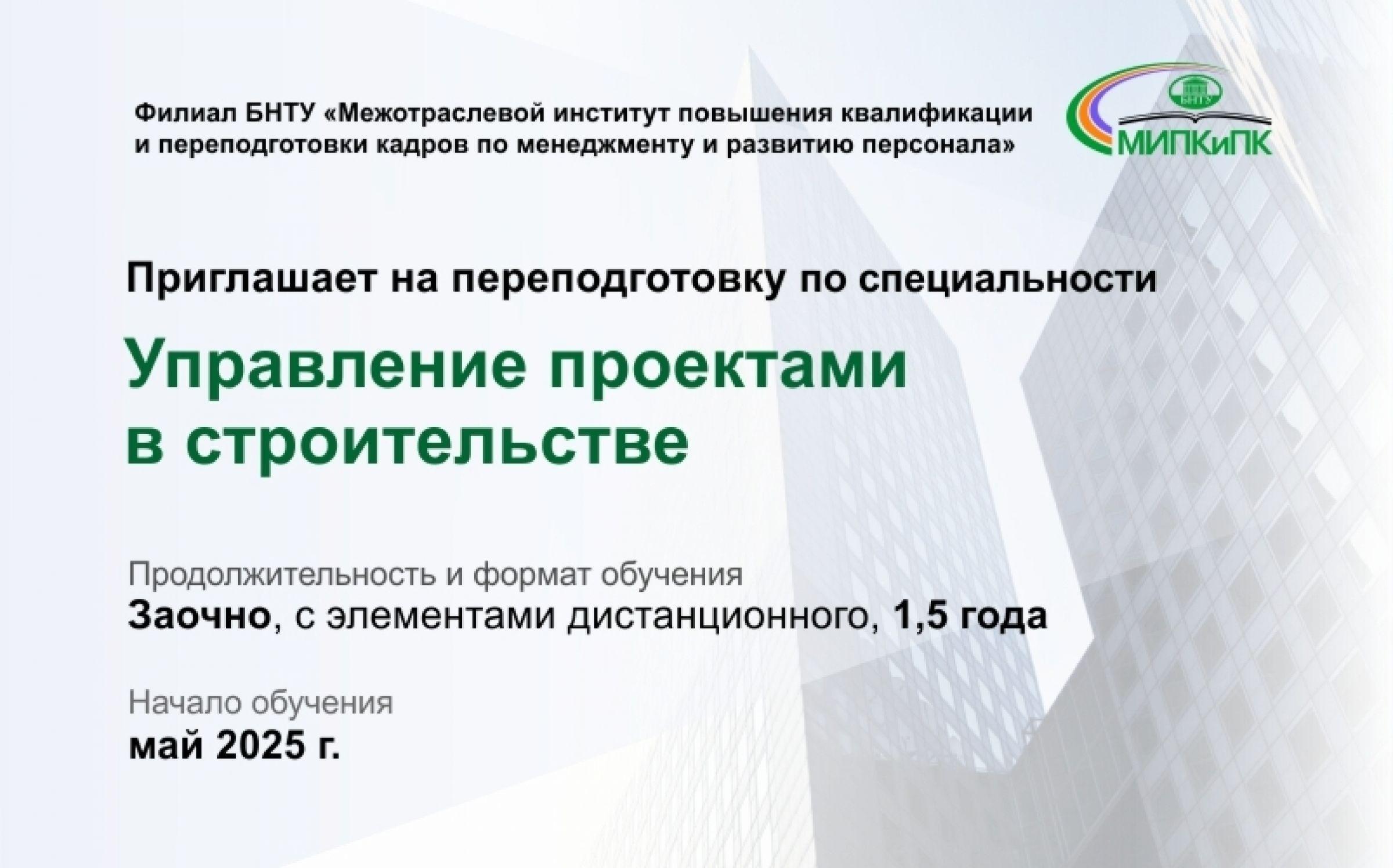 Филиал БНТУ «Межотраслевой институт повышения квалификации и переподготовки кадров по менеджменту и развитию персонала»

БНТУ
МИПКиПК

Приглашает на переподготовку по специальности

Управление проектами в строительстве

Продолжительность и формат обучения
Заочно, с элементами дистанционного, 1,5 года

Начало обучения
май 2025 г.